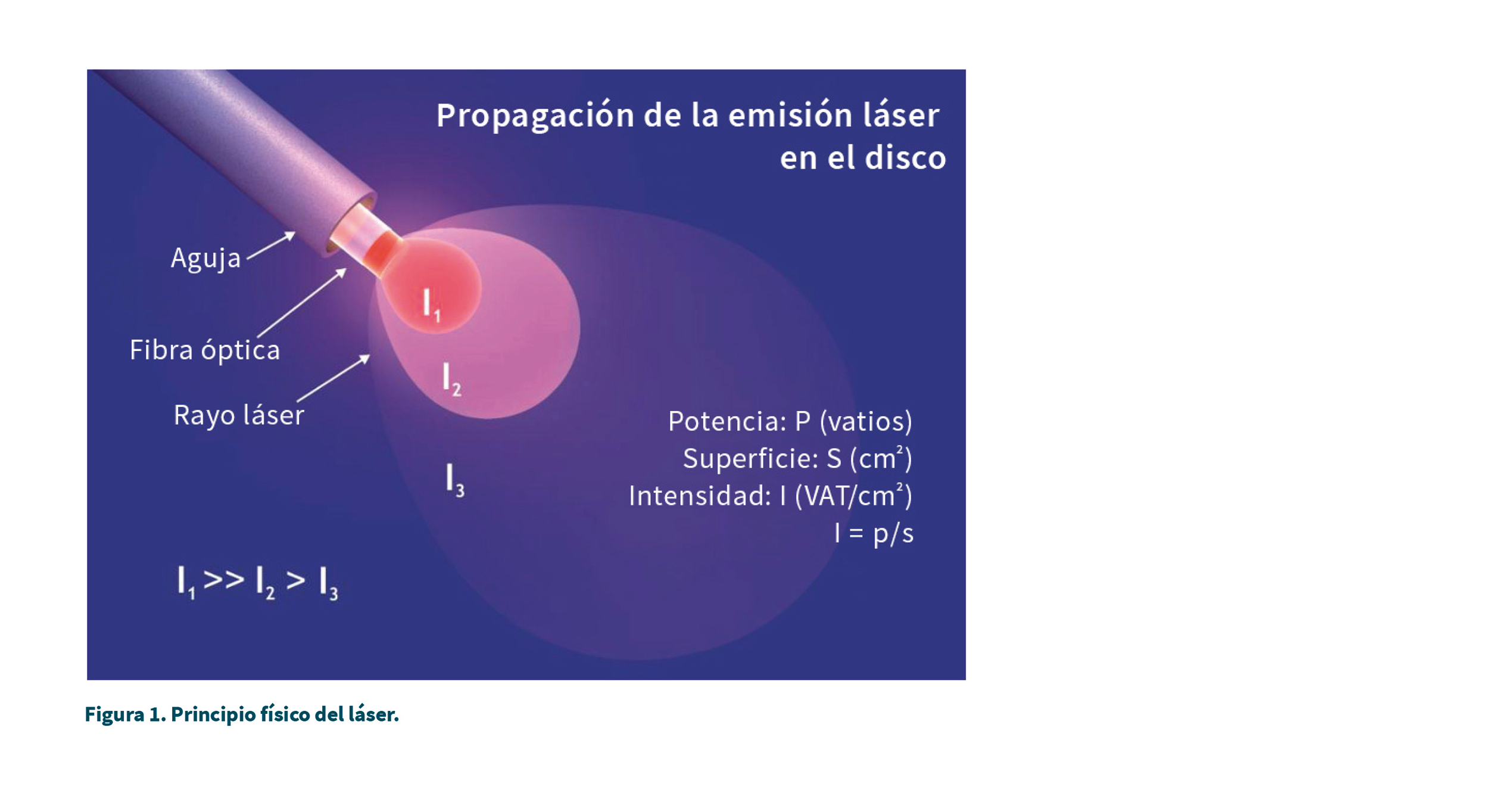 Propagación de la emisión láser en el disco

Aguja

Fibra óptica

Rayo láser

$I_1$

$I_2$

$I_3$

Potencia: P (vatios)
Superficie: S ($cm^2$)
Intensidad: I ($VAT/cm^2$)
I = p/s

$I_1 >> I_2 > I_3$

Figura 1. Principio físico del láser.